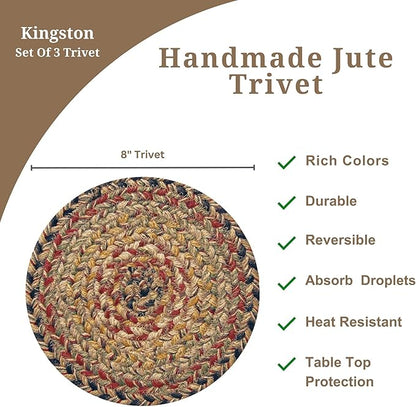 Kingston
Set Of 3 Trivet

Handmade Jute Trivet

8" Trivet

Rich Colors

Durable

Reversible

Absorb Droplets

Heat Resistant

Table Top Protection